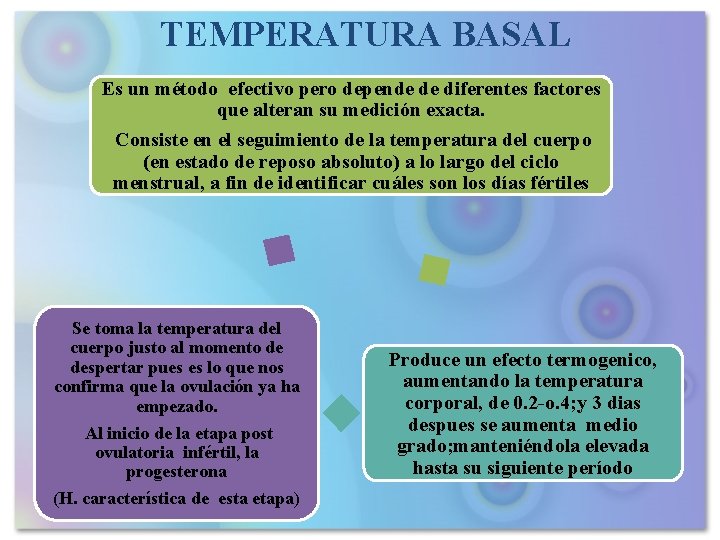 TEMPERATURA BASAL

Es un método efectivo pero depende de diferentes factores que alteran su medición exacta.

Consiste en el seguimiento de la temperatura del cuerpo (en estado de reposo absoluto) a lo largo del ciclo menstrual, a fin de identificar cuáles son los días fértiles

Se toma la temperatura del cuerpo justo al momento de despertar pues es lo que nos confirma que la ovulación ya ha empezado.

Al inicio de la etapa post ovulatoria infértil, la progesterona

(H. característica de esta etapa)

Produce un efecto termogenico, aumentando la temperatura corporal, de 0.2-o.4;y 3 dias despues se aumenta medio grado;manteniéndola elevada hasta su siguiente período